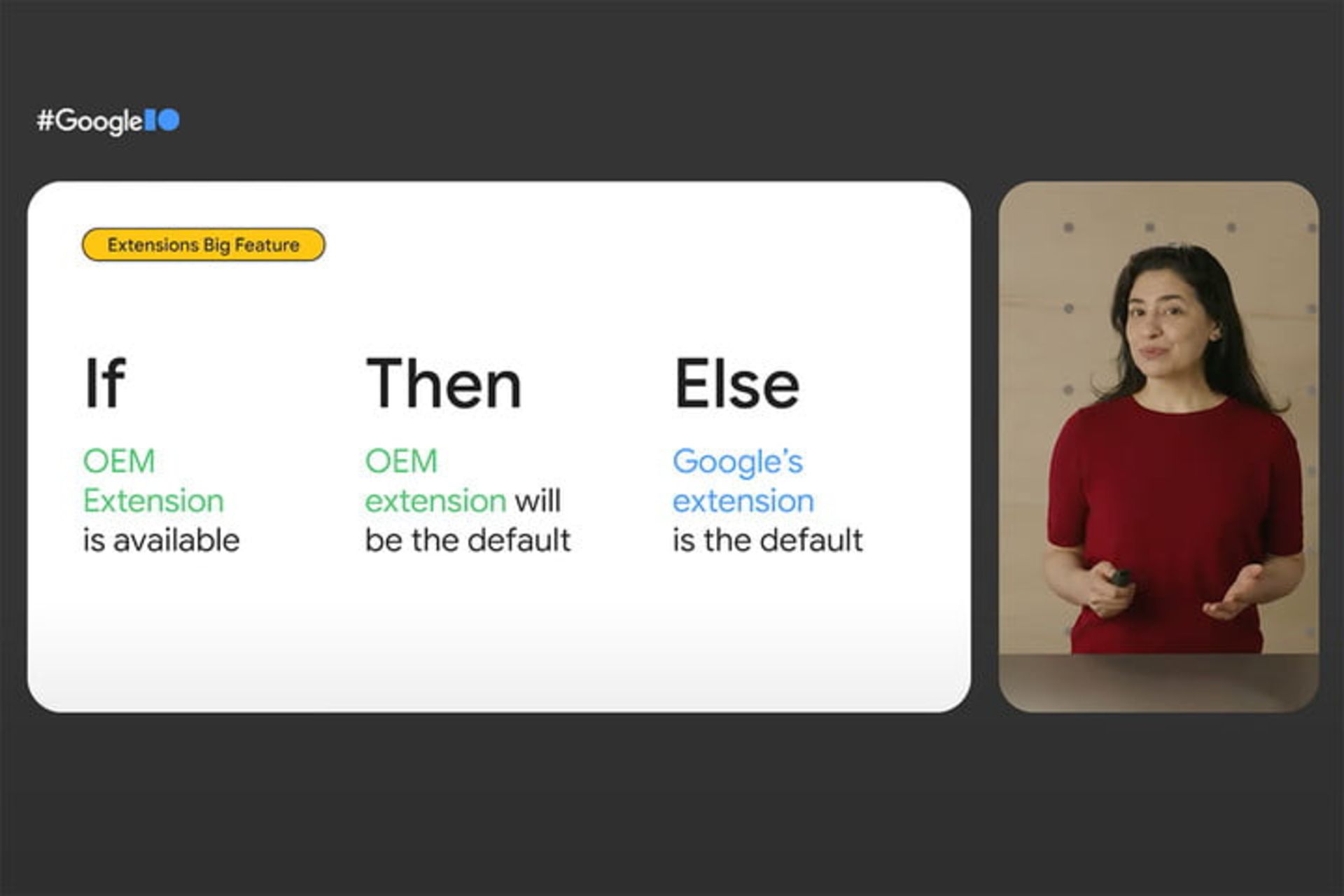 #GoogleIO

Extensions Big Feature

If

OEM Extension is available

Then

OEM extension will be the default

Else

Google's extension is the default